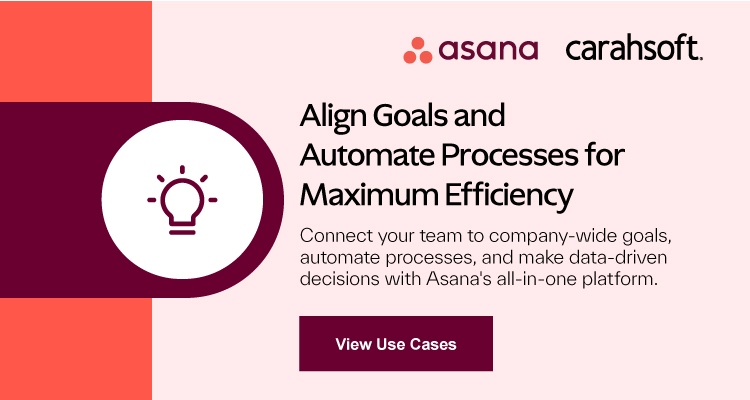 asana carahsoft.

Align Goals and Automate Processes for Maximum Efficiency

Connect your team to company-wide goals, automate processes, and make data-driven decisions with Asana's all-in-one platform.

View Use Cases